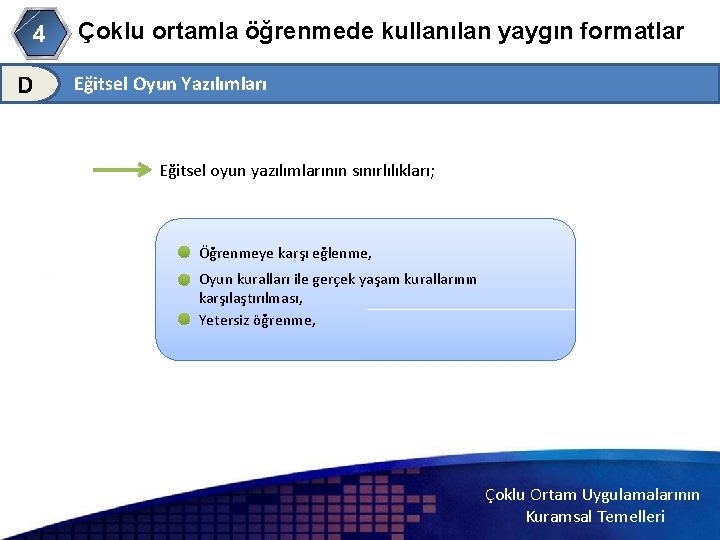 4 Çoklu ortamla öğrenmede kullanılan yaygın formatlar

D Eğitsel Oyun Yazılımları

Eğitsel oyun yazılımlarının sınırlılıkları;

Öğrenmeye karşı eğlenme,

Oyun kuralları ile gerçek yaşam kurallarının karşılaştırılması,

Yetersiz öğrenme,

Çoklu Ortam Uygulamalarının Kuramsal Temelleri